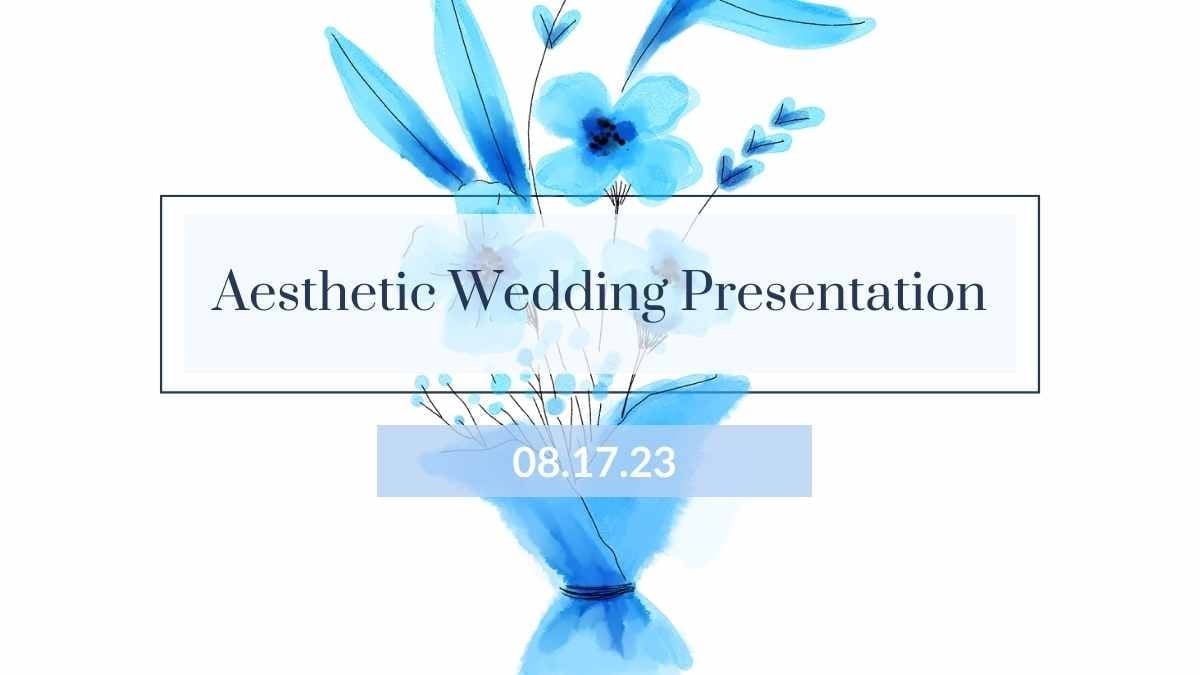 Aesthetic Wedding Presentation

08.17.23